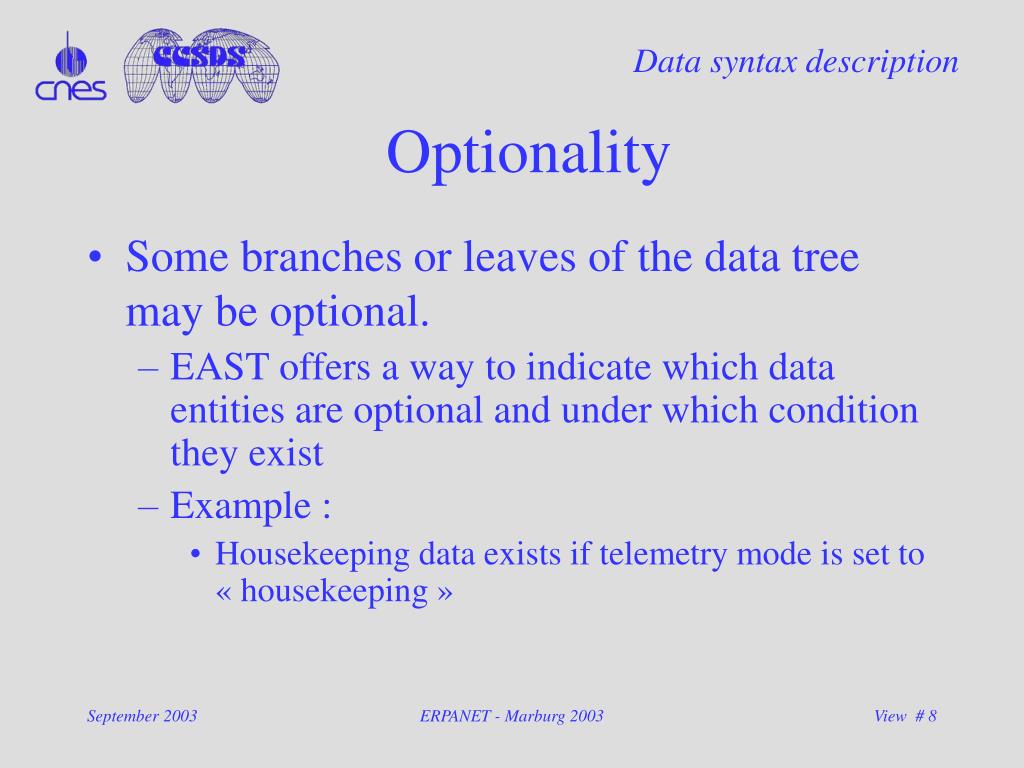 cnes

CCSDS

Data syntax description

Optionality

• Some branches or leaves of the data tree may be optional.
– EAST offers a way to indicate which data entities are optional and under which condition they exist
– Example :
• Housekeeping data exists if telemetry mode is set to « housekeeping »

September 2003

ERPANET - Marburg 2003

View # 8